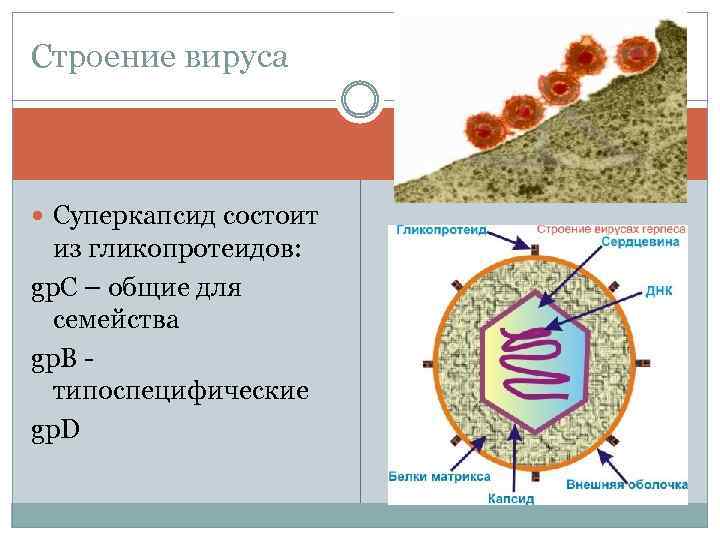 Строение вируса

Суперкапсид состоит из гликопротеидов:

gpC – общие для семейства

gpB - типоспецифические

gpD

Гликопротеид

Строение вирусах герпеса

Сердцевина

ДНК

Белки матрикса

Капсид

Внешняя оболочка